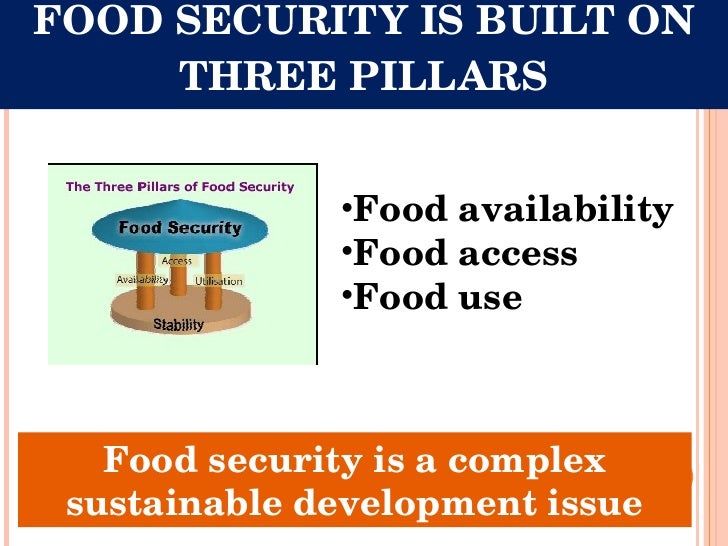 FOOD SECURITY IS BUILT ON THREE PILLARS

The Three Pillars of Food Security

Food Security

Access

Availability

Utilisation

Stability

•Food availability
•Food access
•Food use

Food security is a complex sustainable development issue